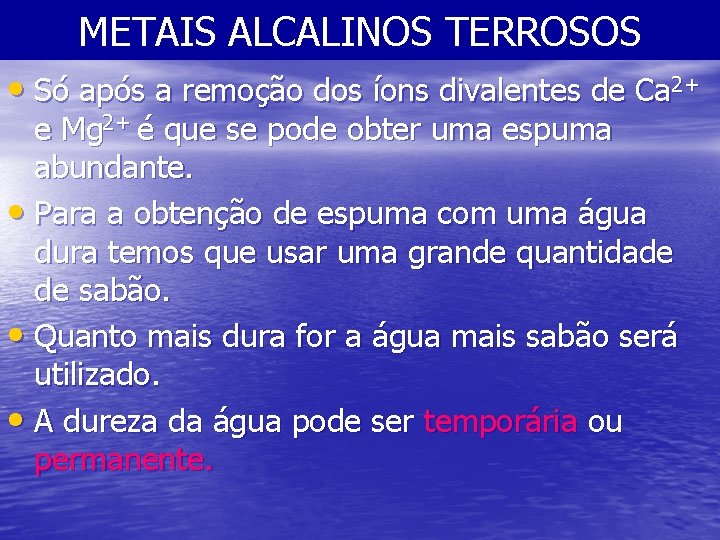 METAIS ALCALINOS TERROSOS

• Só após a remoção dos íons divalentes de $Ca^{2+}$ e $Mg^{2+}$ é que se pode obter uma espuma abundante.

• Para a obtenção de espuma com uma água dura temos que usar uma grande quantidade de sabão.

• Quanto mais dura for a água mais sabão será utilizado.

• A dureza da água pode ser temporária ou permanente.